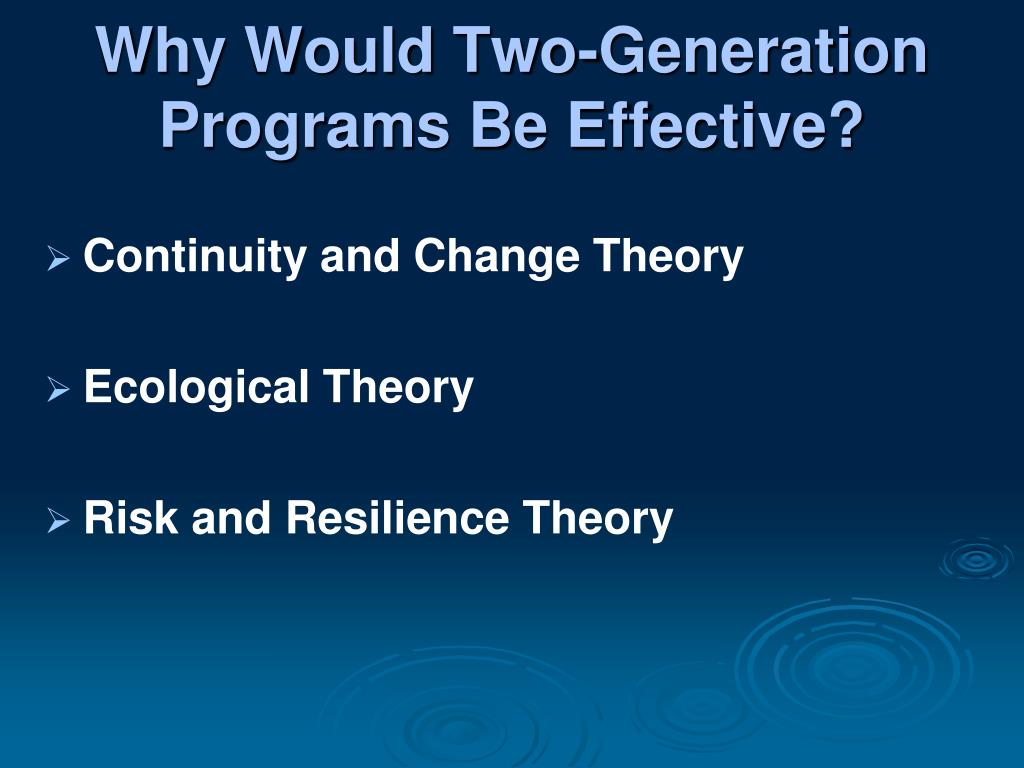 Why Would Two-Generation Programs Be Effective?

➢ Continuity and Change Theory

➢ Ecological Theory

➢ Risk and Resilience Theory